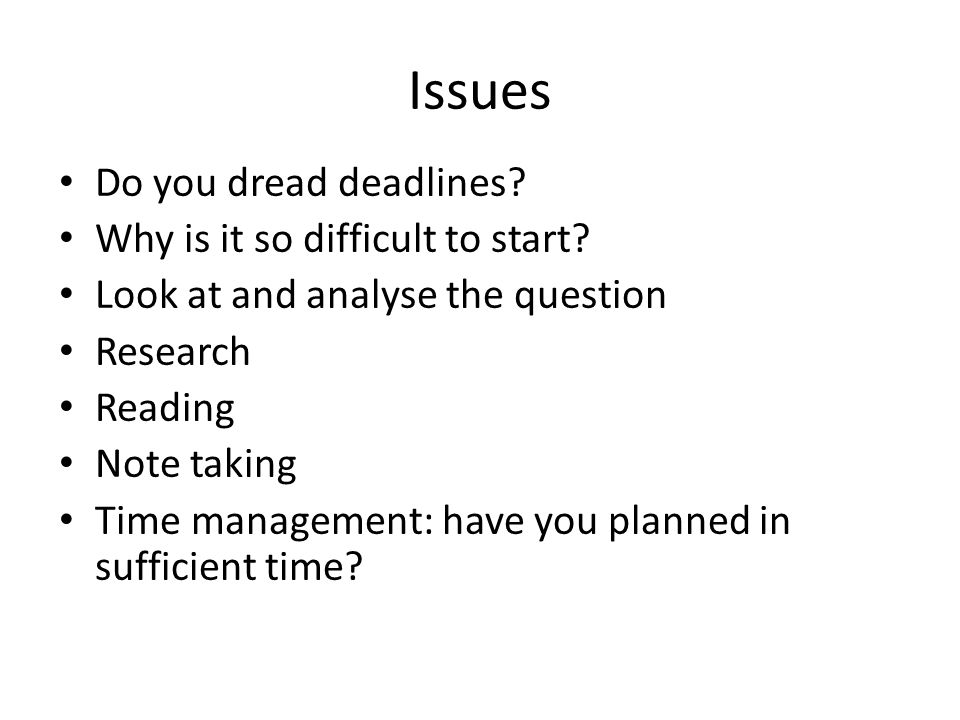 Issues

• Do you dread deadlines?
• Why is it so difficult to start?
• Look at and analyse the question
• Research
• Reading
• Note taking
• Time management: have you planned in sufficient time?